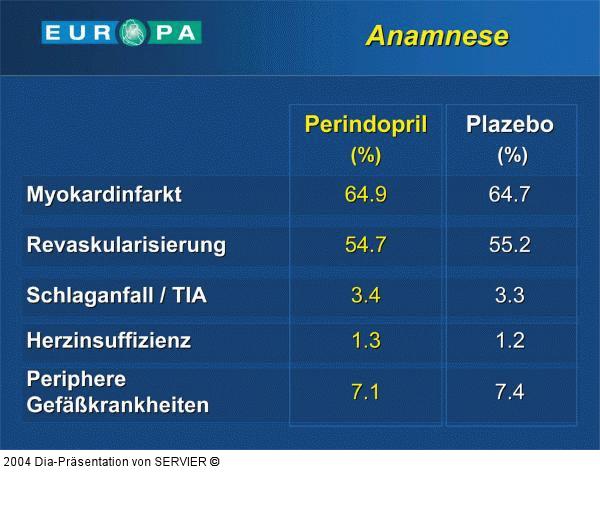 EUROPA

Anamnese

| | Perindopril (%) | Plazebo (%) |
|---|---|---|
| Myokardinfarkt | 64.9 | 64.7 |
| Revaskularisierung | 54.7 | 55.2 |
| Schlaganfall / TIA | 3.4 | 3.3 |
| Herzinsuffizienz | 1.3 | 1.2 |
| Periphere Gefäßkrankheiten | 7.1 | 7.4 |

2004 Dia-Präsentation von SERVIER ©